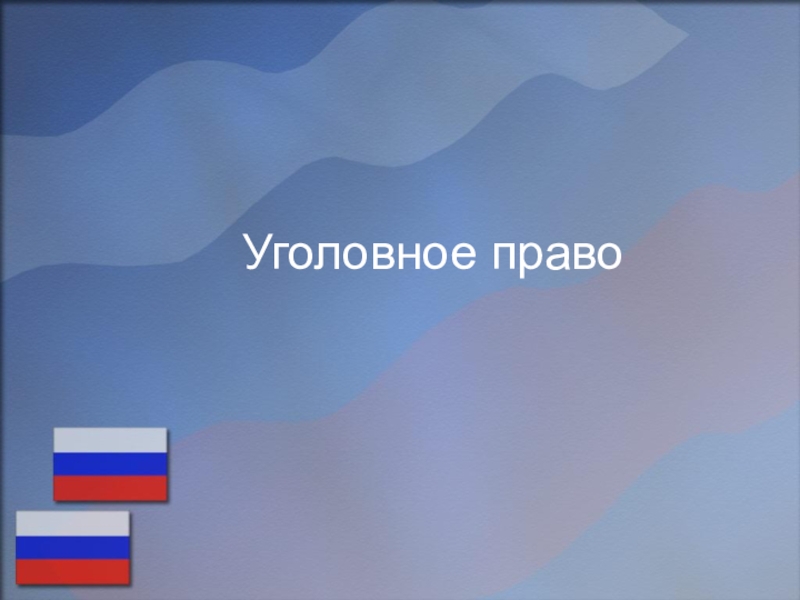 Уголовное право